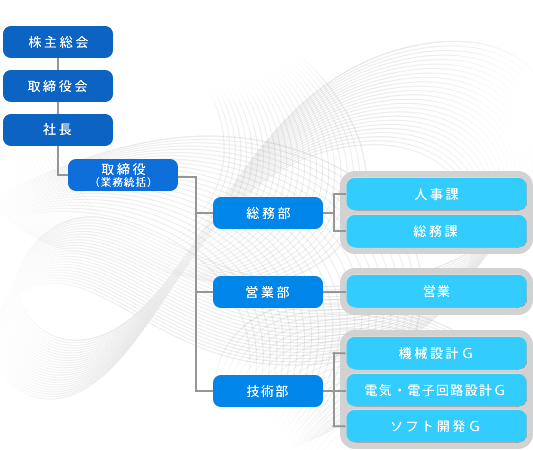 株主総会

取締役会

社長

取締役
(業務統括)

総務部

人事課

総務課

営業部

営業

技術部

機械設計G

電気・電子回路設計G

ソフト開発G